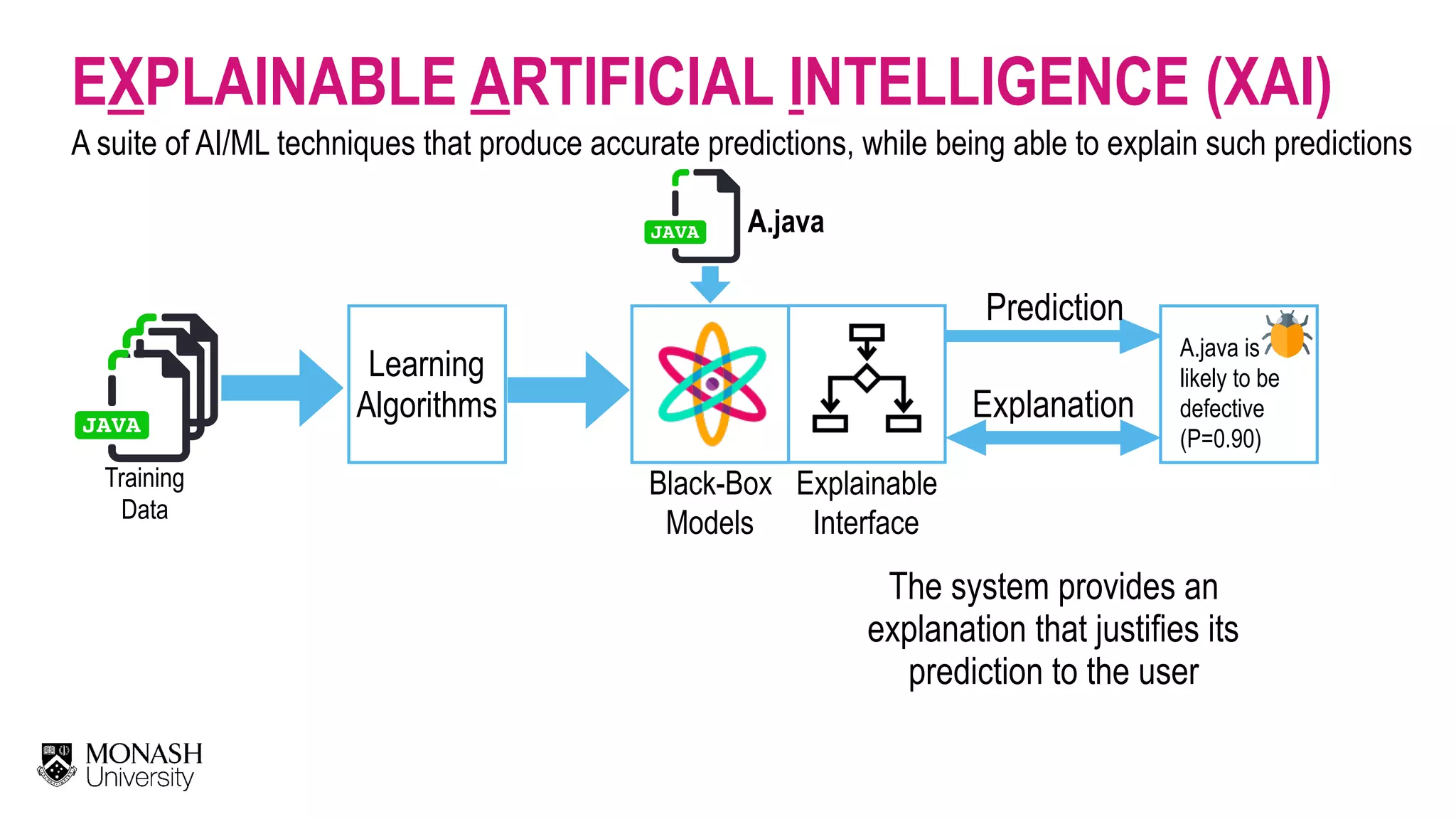 EXPLAINABLE ARTIFICIAL INTELLIGENCE (XAI)

A suite of AI/ML techniques that produce accurate predictions, while being able to explain such predictions

JAVA A.java

JAVA

Training Data

Learning Algorithms

Black-Box Models

Explainable Interface

Prediction

Explanation

A.java is likely to be defective (P=0.90)

The system provides an explanation that justifies its prediction to the user

MONASH University